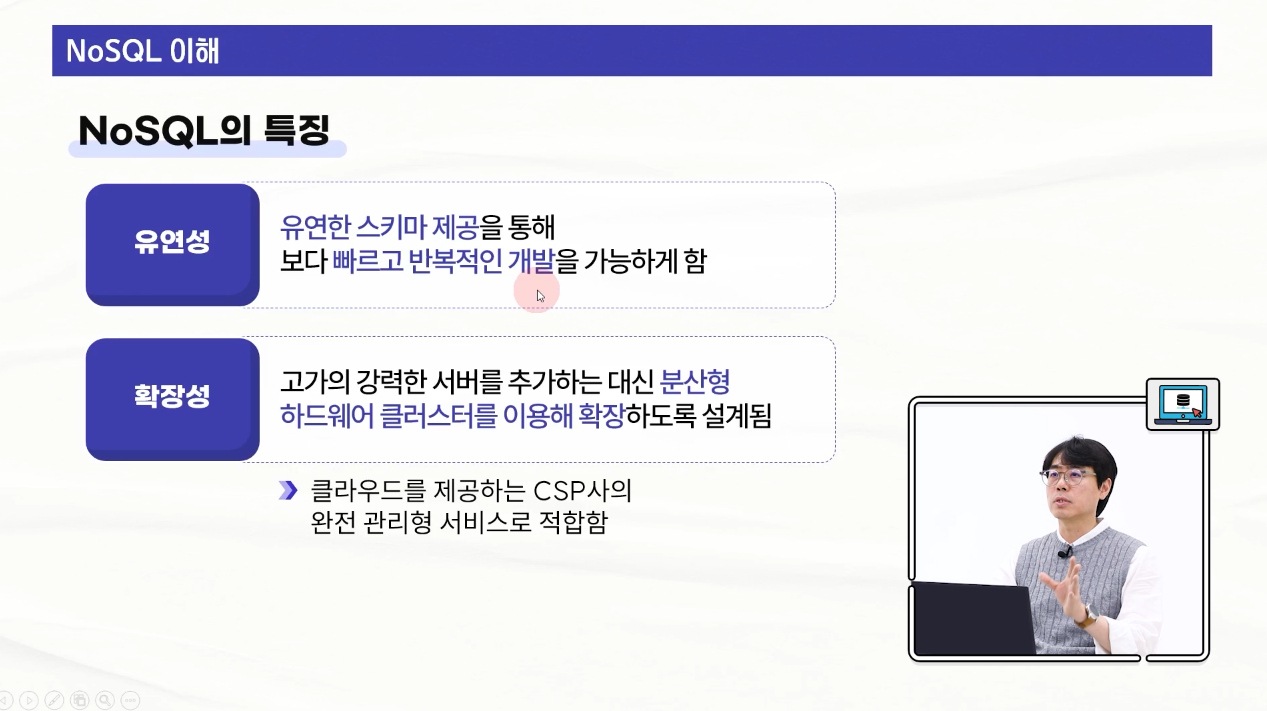 NoSQL 이해

NoSQL의 특징

유연성

유연한 스키마 제공을 통해 보다 빠르고 반복적인 개발을 가능하게 함

확장성

고가의 강력한 서버를 추가하는 대신 분산형 하드웨어 클러스터를 이용해 확장하도록 설계됨

클라우드를 제공하는 CSP사의 완전 관리형 서비스로 적합함